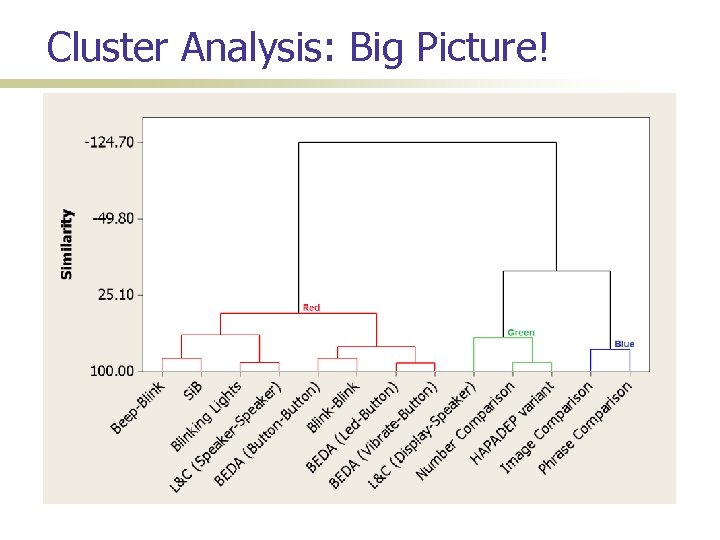 Cluster Analysis: Big Picture!

Similarity

-124.70

-49.80

25.10

100.00

Red

Green

Blue

Beep-Blink
SiB
Blinking Lights
L&C (Speaker-Speaker)
BEDA (Button-Button)
Blink-Blink
BEDA (Led-Button)
BEDA (Vibrate-Button)
L&C (Display-Speaker)
Number Comparison
HAPADEP variant
Image Comparison
Phrase Comparison